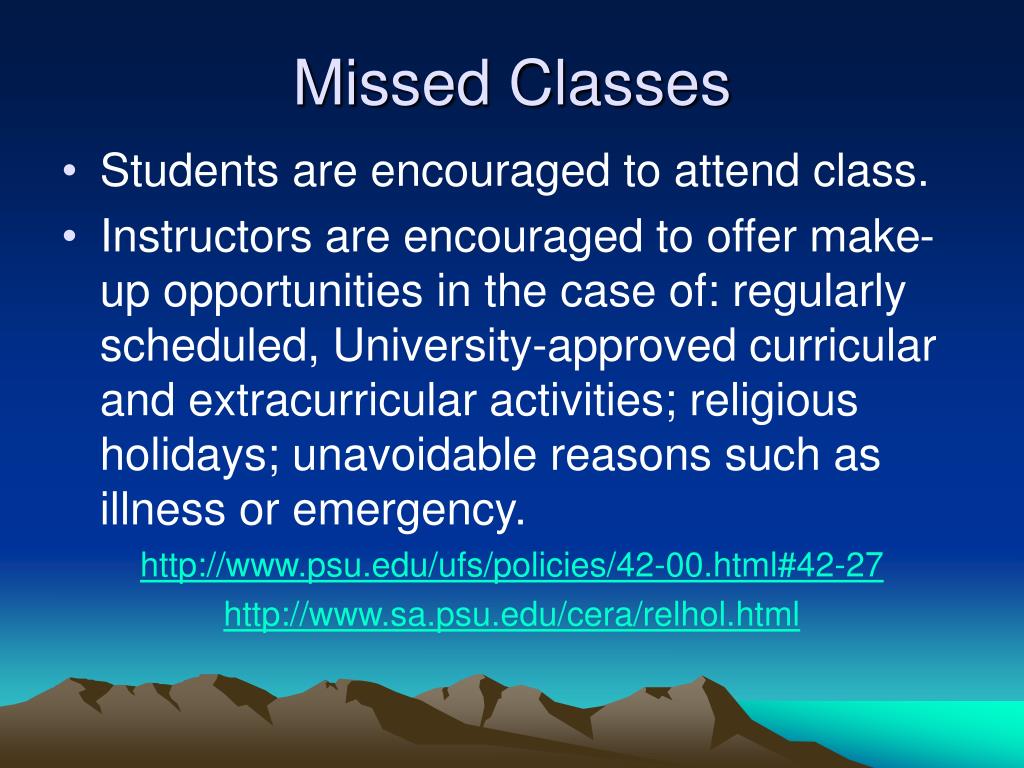 Missed Classes

• Students are encouraged to attend class.
• Instructors are encouraged to offer make-up opportunities in the case of: regularly scheduled, University-approved curricular and extracurricular activities; religious holidays; unavoidable reasons such as illness or emergency.

http://www.psu.edu/ufs/policies/42-00.html#42-27
http://www.sa.psu.edu/cera/relhol.html